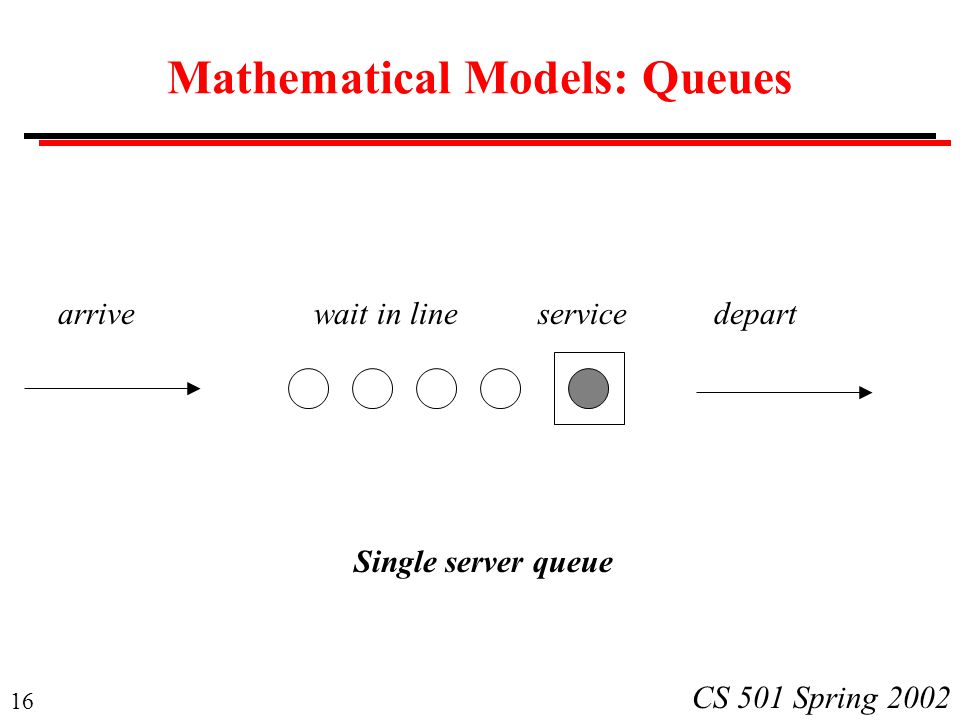 Mathematical Models: Queues

arrive

wait in line

service

depart

Single server queue

16

CS 501 Spring 2002